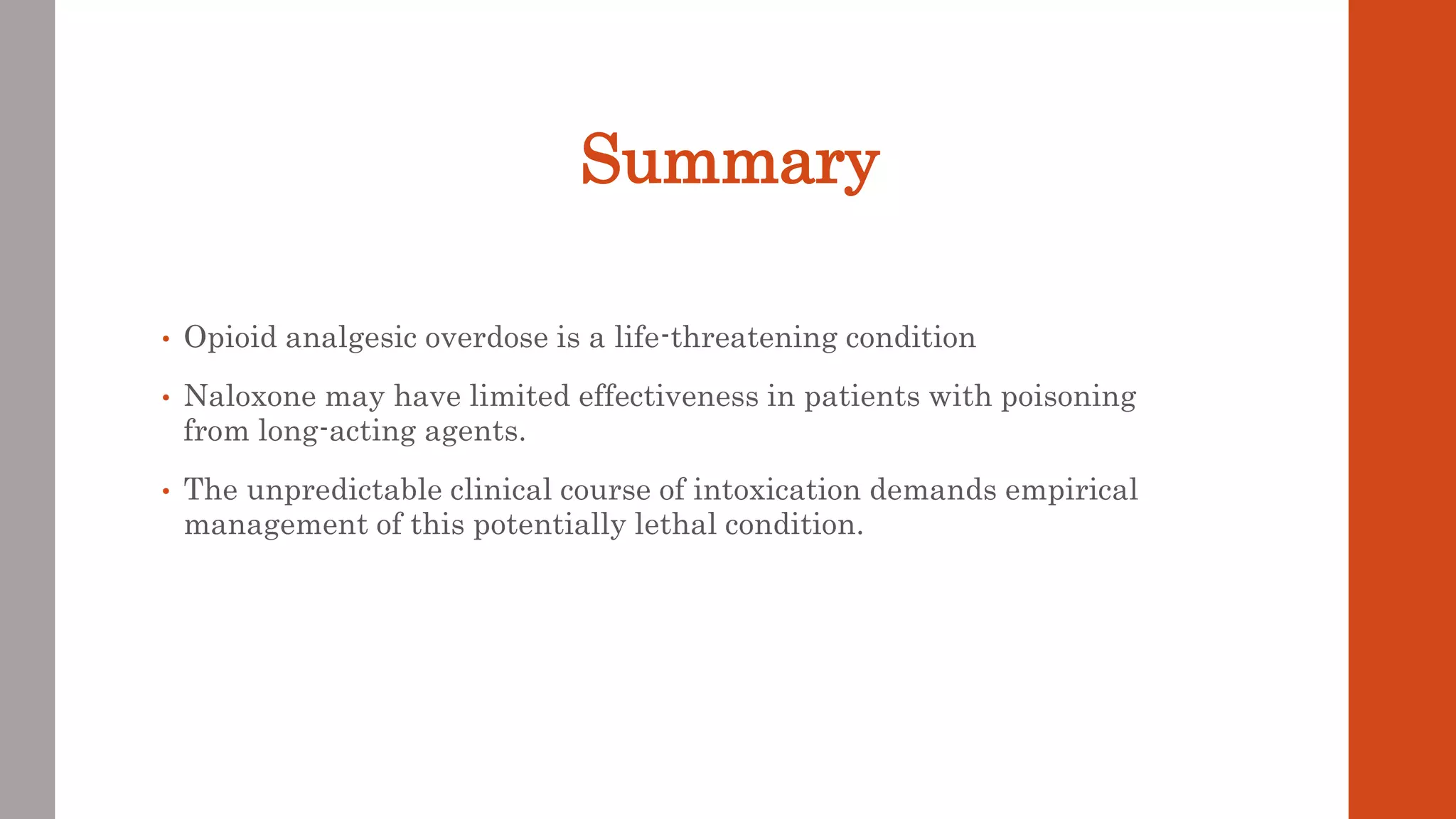 Summary

• Opioid analgesic overdose is a life-threatening condition

• Naloxone may have limited effectiveness in patients with poisoning from long-acting agents.

• The unpredictable clinical course of intoxication demands empirical management of this potentially lethal condition.